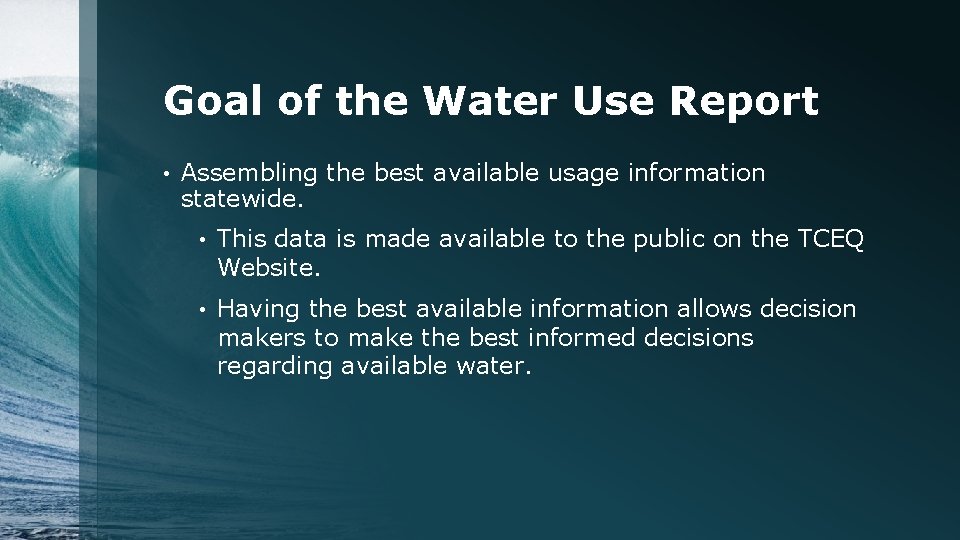 Goal of the Water Use Report

• Assembling the best available usage information statewide.

• This data is made available to the public on the TCEQ Website.

• Having the best available information allows decision makers to make the best informed decisions regarding available water.